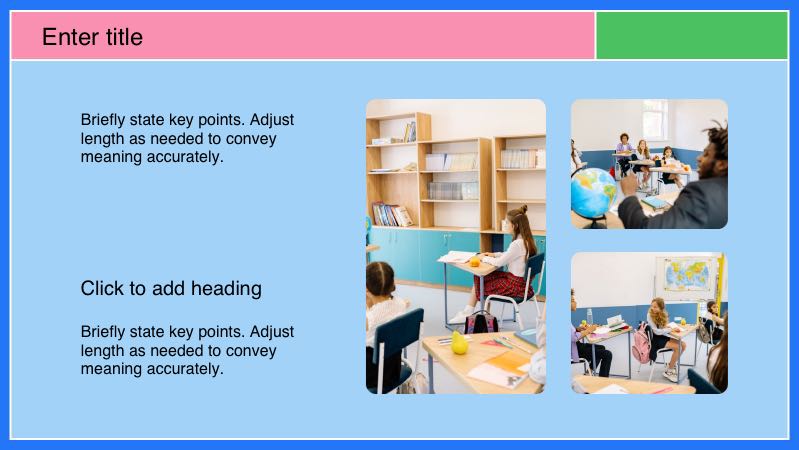 Enter title

Briefly state key points. Adjust length as needed to convey meaning accurately.

Click to add heading

Briefly state key points. Adjust length as needed to convey meaning accurately.